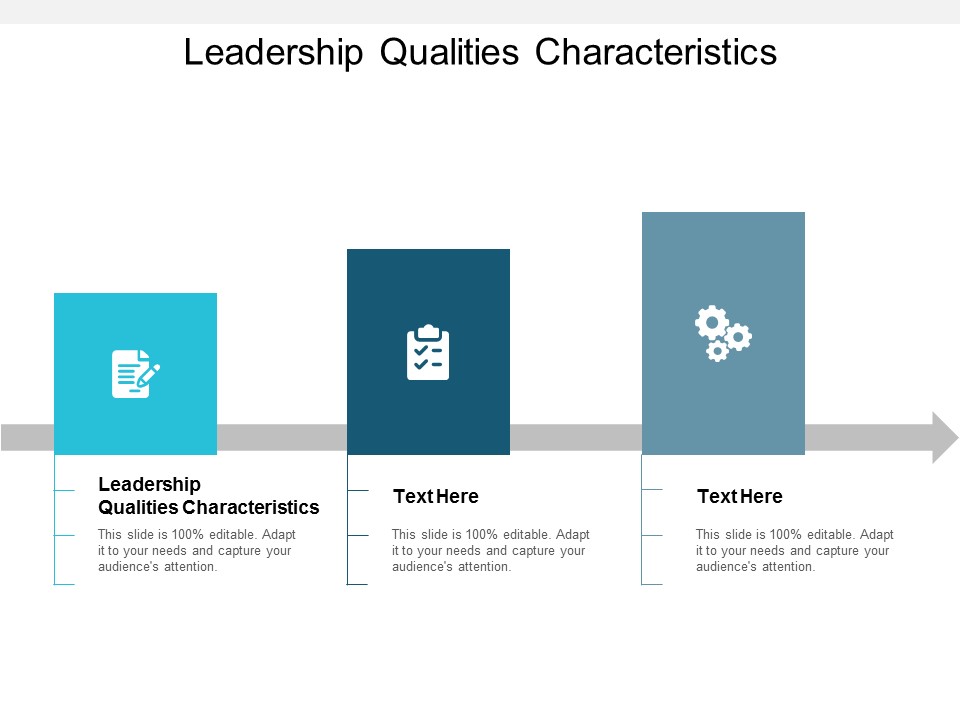 Leadership Qualities Characteristics

Leadership Qualities Characteristics

This slide is 100% editable. Adapt it to your needs and capture your audience's attention.

Text Here

This slide is 100% editable. Adapt it to your needs and capture your audience's attention.

Text Here

This slide is 100% editable. Adapt it to your needs and capture your audience's attention.